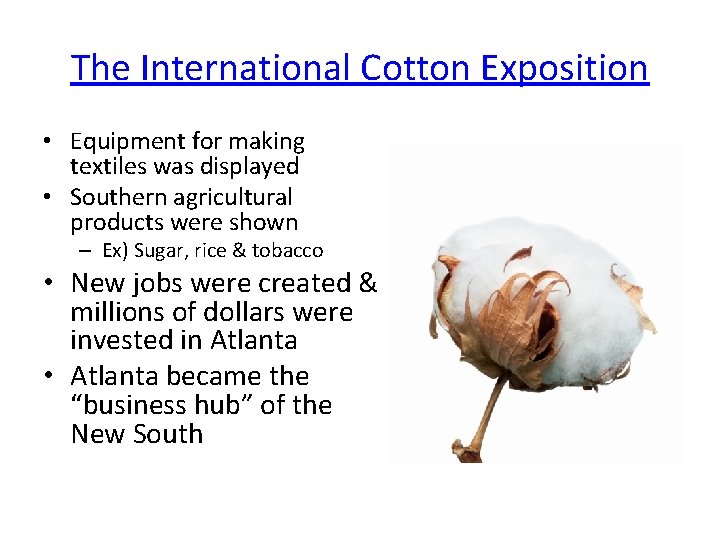 The International Cotton Exposition

• Equipment for making textiles was displayed
• Southern agricultural products were shown
  – Ex) Sugar, rice & tobacco
• New jobs were created & millions of dollars were invested in Atlanta
• Atlanta became the “business hub” of the New South